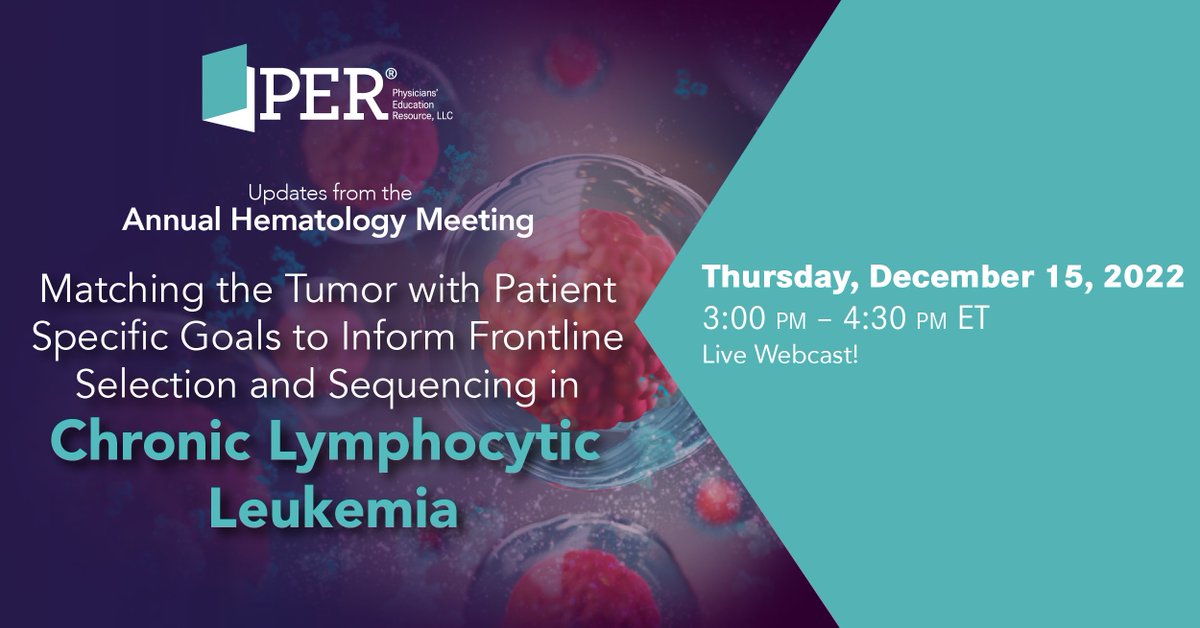 PER® Physicians' Education Resource, LLC

Updates from the
Annual Hematology Meeting

Matching the Tumor with Patient Specific Goals to Inform Frontline Selection and Sequencing in
Chronic Lymphocytic Leukemia

Thursday, December 15, 2022
3:00 PM – 4:30 PM ET
Live Webcast!